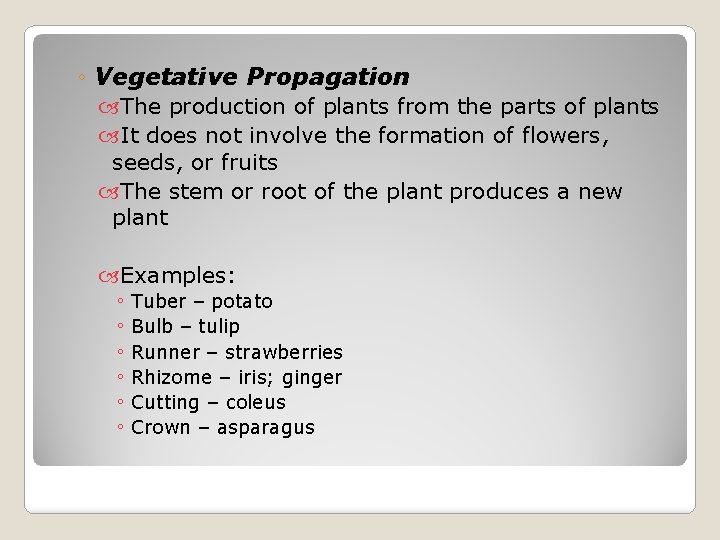 ◦ Vegetative Propagation

The production of plants from the parts of plants

It does not involve the formation of flowers, seeds, or fruits

The stem or root of the plant produces a new plant

Examples:
◦ Tuber – potato
◦ Bulb – tulip
◦ Runner – strawberries
◦ Rhizome – iris; ginger
◦ Cutting – coleus
◦ Crown – asparagus